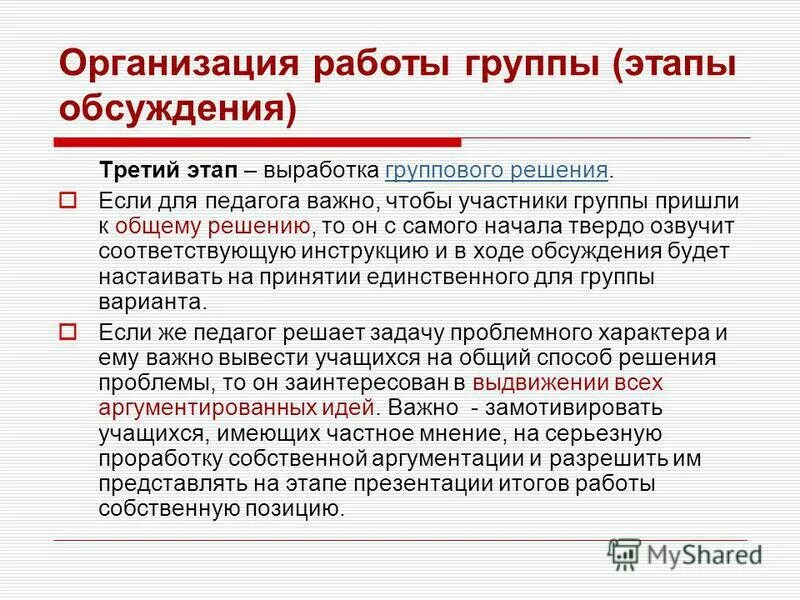 Организация работы группы (этапы обсуждения)

Третий этап – выработка группового решения.

Если для педагога важно, чтобы участники группы пришли к общему решению, то он с самого начала твердо озвучит соответствующую инструкцию и в ходе обсуждения будет настаивать на принятии единственного для группы варианта.

Если же педагог решает задачу проблемного характера и ему важно вывести учащихся на общий способ решения проблемы, то он заинтересован в выдвижении всех аргументированных идей. Важно - замотивировать учащихся, имеющих частное мнение, на серьезную проработку собственной аргументации и разрешить им представлять на этапе презентации итогов работы собственную позицию.

MyShared